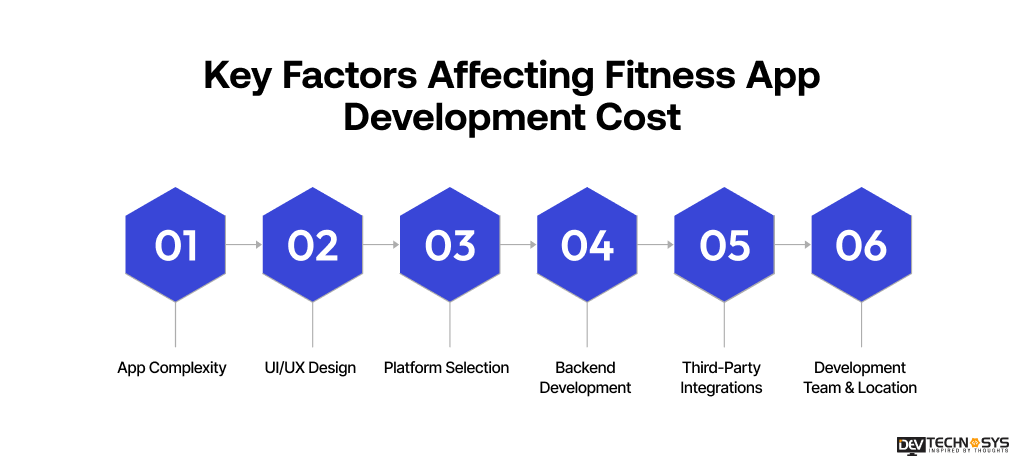 Key Factors Affecting Fitness App Development Cost

01

App Complexity

02

UI/UX Design

03

Platform Selection

04

Backend Development

05

Third-Party Integrations

06

Development Team & Location

DEV TECHNOSYS
INSPIRED BY THOUGHTS